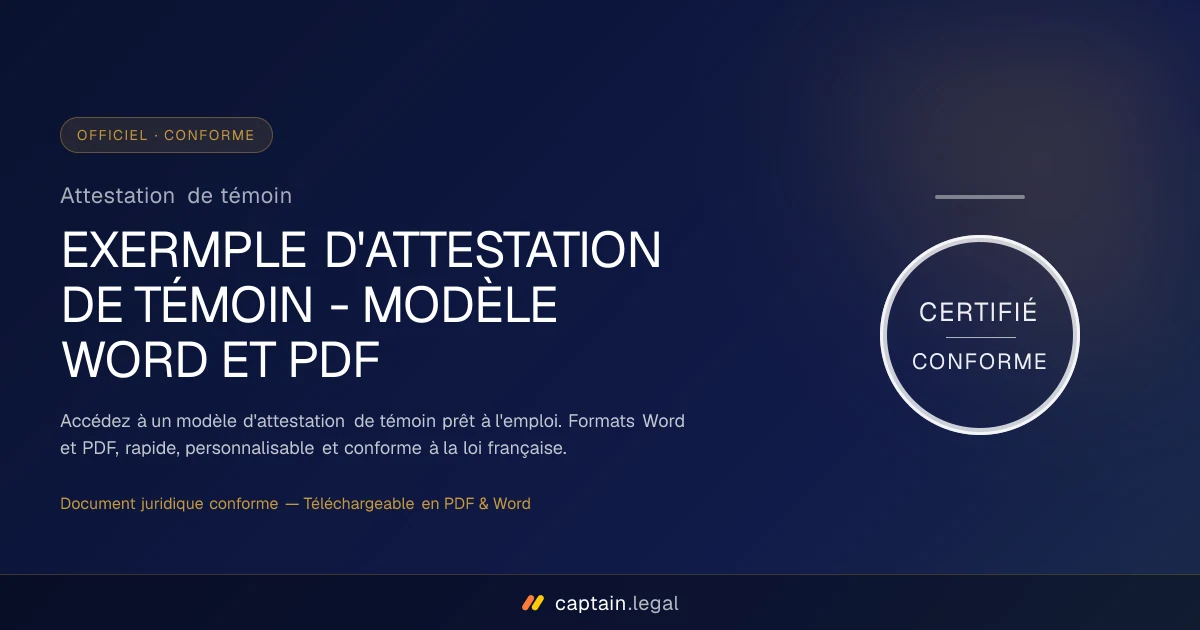 OFFICIEL · CONFORME

Attestation de témoin

EXERMPLE D'ATTESTATION DE TÉMOIN - MODÈLE WORD ET PDF

Accédez à un modèle d'attestation de témoin prêt à l'emploi. Formats Word et PDF, rapide, personnalisable et conforme à la loi française.

Document juridique conforme — Téléchargeable en PDF & Word

CERTIFIÉ

CONFORME

captain.legal